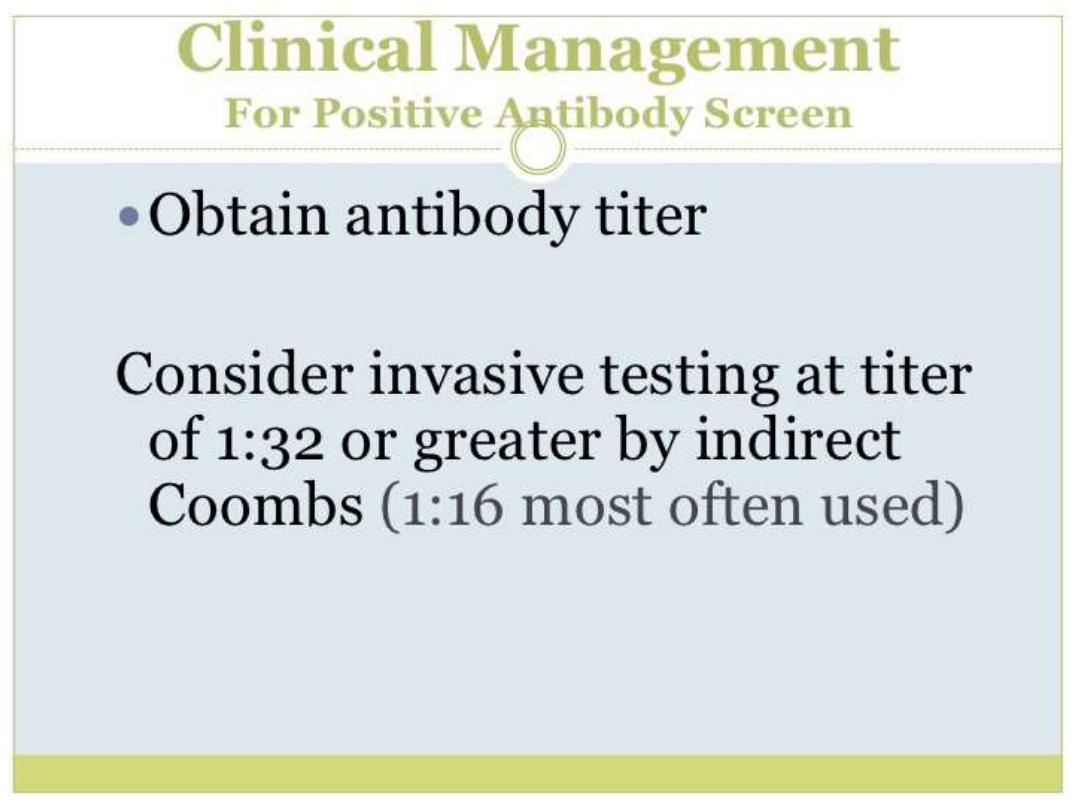 Clinical Management
For Positive Antibody Screen

• Obtain antibody titer

Consider invasive testing at titer of 1:32 or greater by indirect Coombs (1:16 most often used)